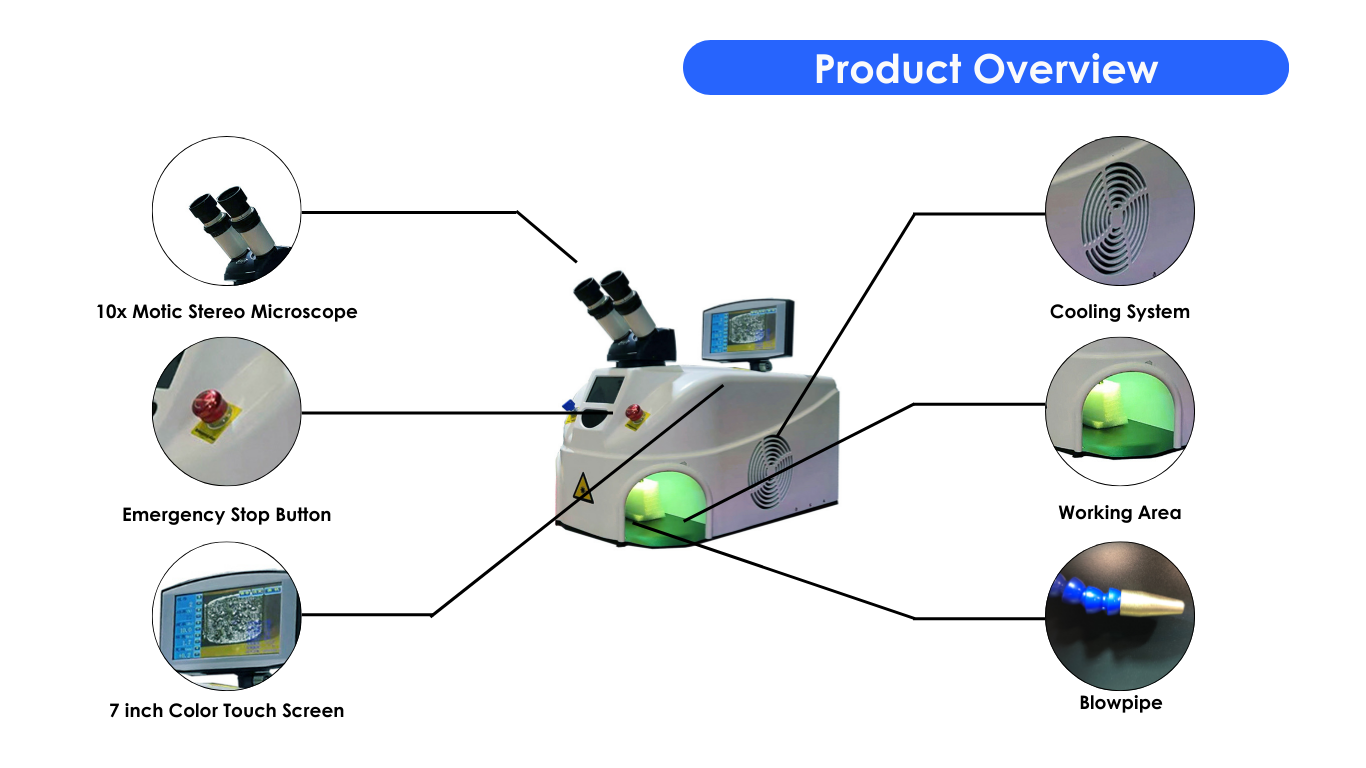 Product Overview

10x Motic Stereo Microscope

Emergency Stop Button

7 inch Color Touch Screen

Cooling System

Working Area

Blowpipe